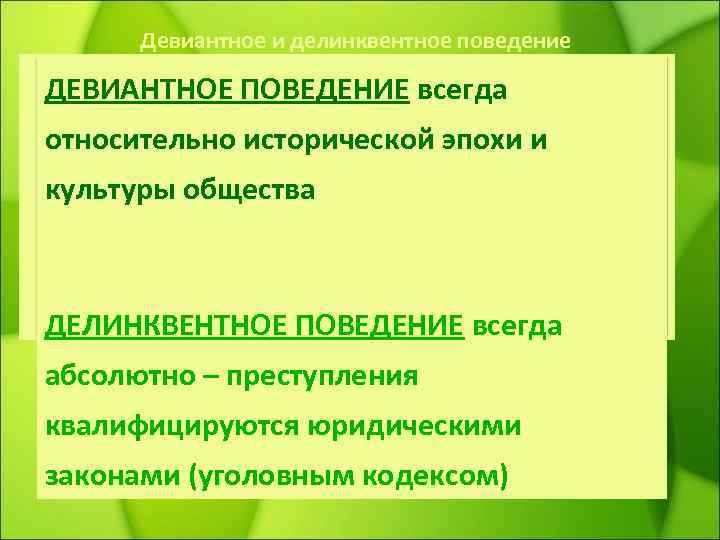 Девиантное и делинквентное поведение

ДЕВИАНТНОЕ ПОВЕДЕНИЕ всегда относительно исторической эпохи и культуры общества

ДЕЛИНКВЕНТНОЕ ПОВЕДЕНИЕ всегда абсолютно – преступления квалифицируются юридическими законами (уголовным кодексом)